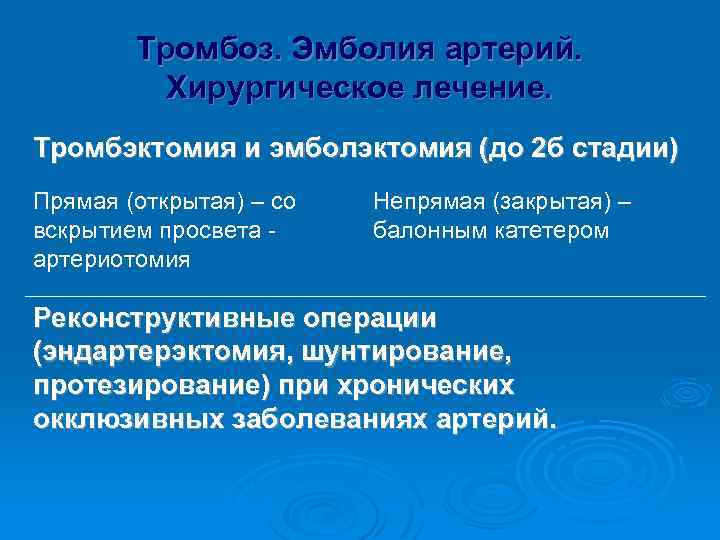 Тромбоз. Эмболия артерий. Хирургическое лечение.

Тромбэктомия и эмболэктомия (до 2б стадии)

Прямая (открытая) – со вскрытием просвета - артериотомия

Непрямая (закрытая) – балонным катетером

Реконструктивные операции (эндартерэктомия, шунтирование, протезирование) при хронических окклюзивных заболеваниях артерий.